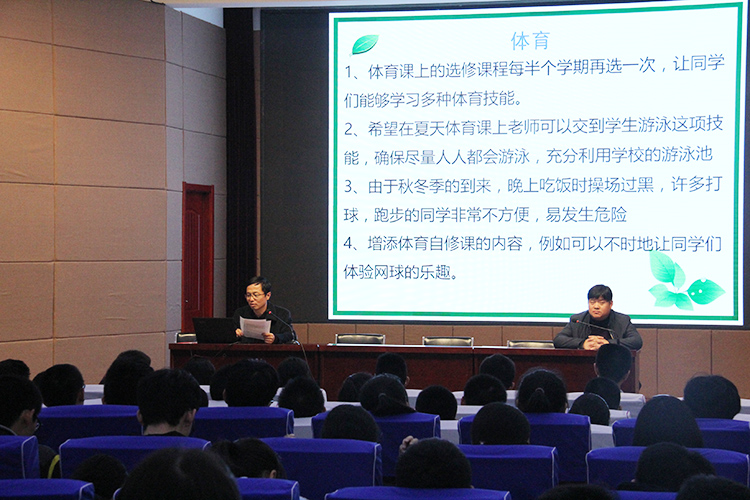 体育

1、体育课上的选修课程每半个学期再选一次，让同学们能够学习多种体育技能。

2、希望在夏天体育课上老师可以交到学生游泳这项技能，确保尽量人人都会游泳，充分利用学校的游泳池

3、由于秋冬季的到来，晚上吃饭时操场过黑，许多打球，跑步的同学非常不方便，易发生危险

4、增添体育自修课的内容，例如可以不时地让同学们体验网球的乐趣。